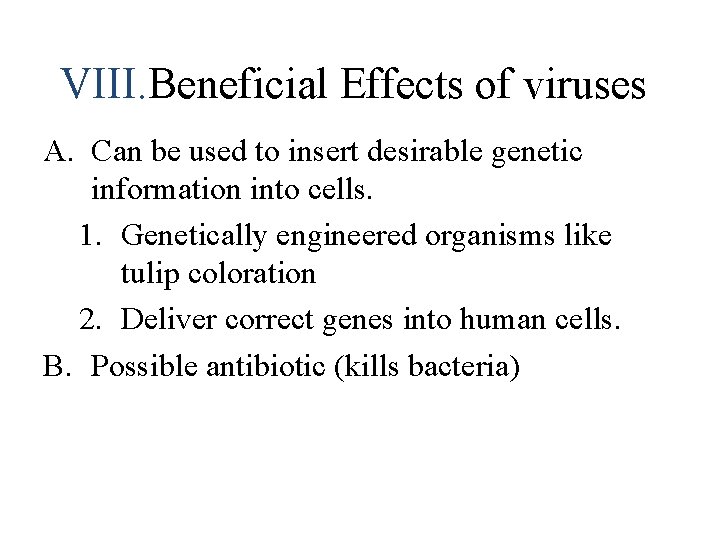 VIII.Beneficial Effects of viruses

A. Can be used to insert desirable genetic information into cells.

1. Genetically engineered organisms like tulip coloration

2. Deliver correct genes into human cells.

B. Possible antibiotic (kills bacteria)